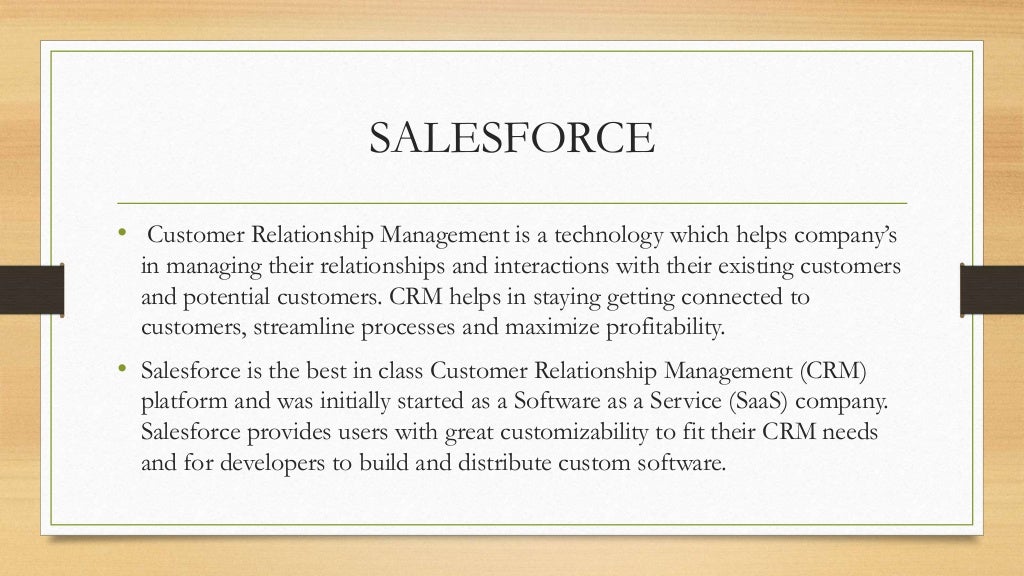 SALESFORCE

• Customer Relationship Management is a technology which helps company's in managing their relationships and interactions with their existing customers and potential customers. CRM helps in staying getting connected to customers, streamline processes and maximize profitability.

• Salesforce is the best in class Customer Relationship Management (CRM) platform and was initially started as a Software as a Service (SaaS) company. Salesforce provides users with great customizability to fit their CRM needs and for developers to build and distribute custom software.